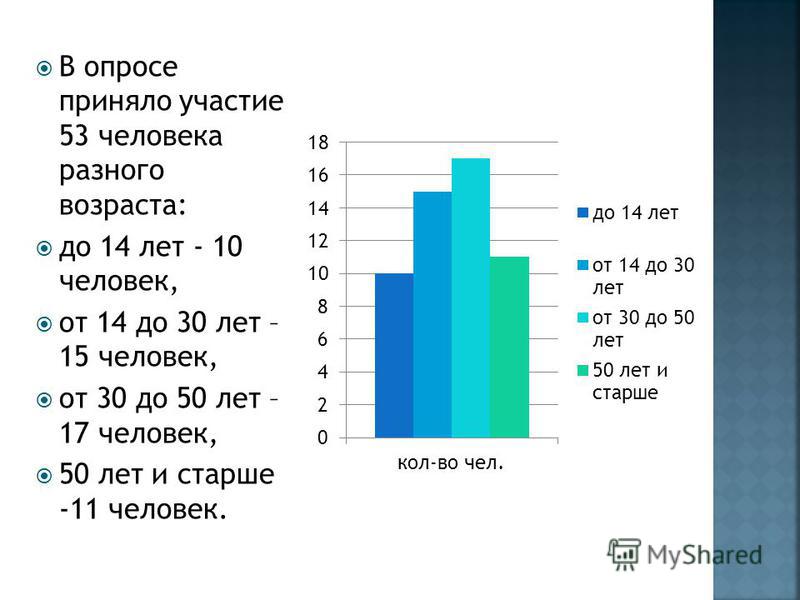 В опросе приняло участие 53 человека разного возраста:

до 14 лет - 10 человек,

от 14 до 30 лет – 15 человек,

от 30 до 50 лет – 17 человек,

50 лет и старше -11 человек.

18
16
14
12
10
8
6
4
2
0

кол-во чел.

до 14 лет
от 14 до 30 лет
от 30 до 50 лет
50 лет и старше

MyShared